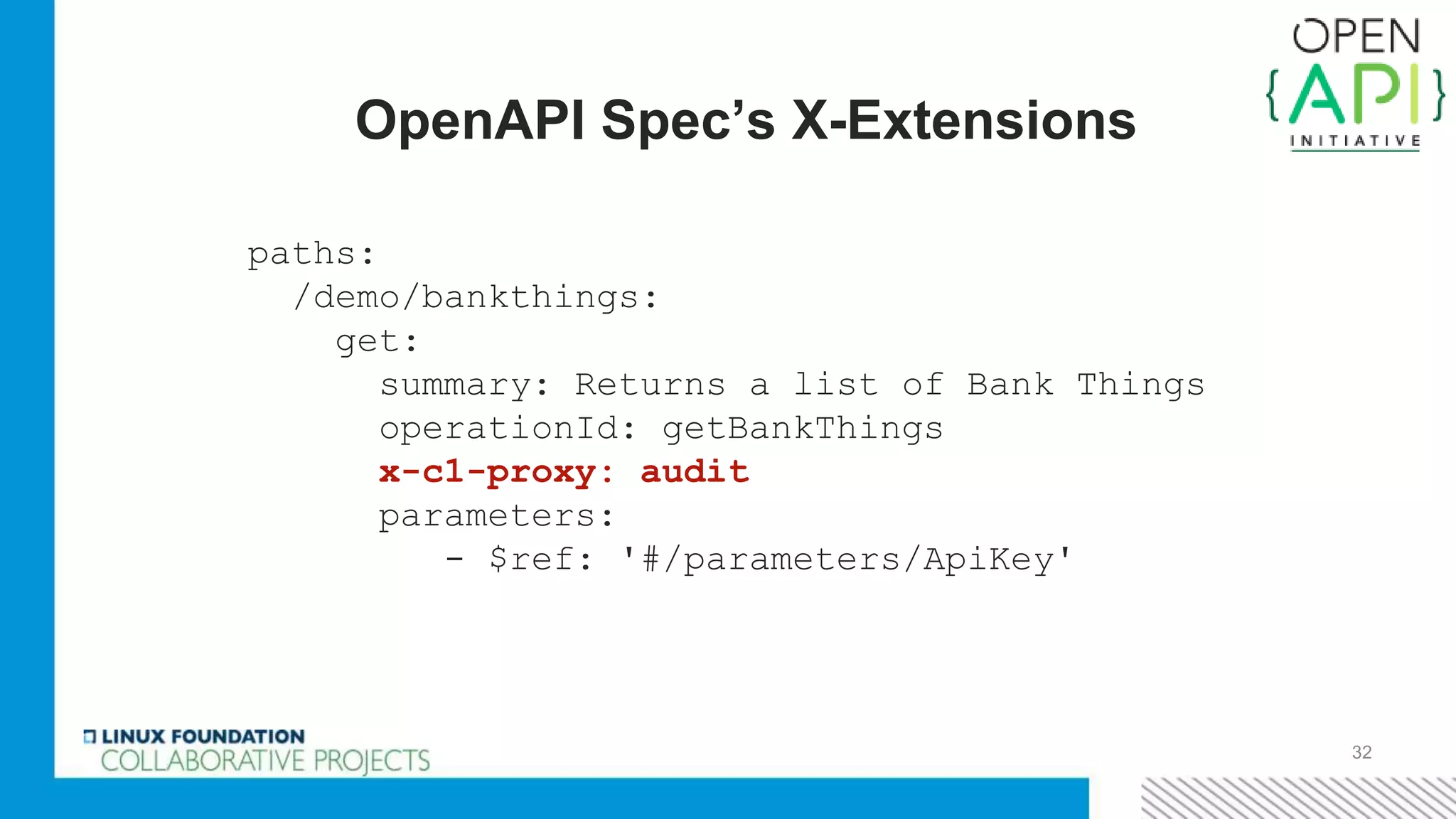 OPEN
{API}
INITIATIVE

OpenAPI Spec's X-Extensions

paths:
  /demo/bankthings:
    get:
      summary: Returns a list of Bank Things
      operationId: getBankThings
      x-c1-proxy: audit
      parameters:
        - $ref: '#/parameters/ApiKey'

LINUX FOUNDATION
COLLABORATIVE PROJECTS

32